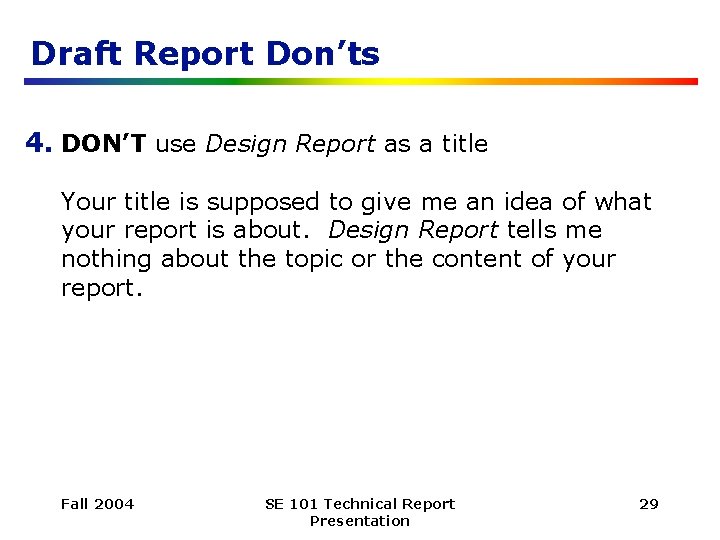 Draft Report Don'ts

4. DON'T use Design Report as a title

Your title is supposed to give me an idea of what your report is about. Design Report tells me nothing about the topic or the content of your report.

Fall 2004

SE 101 Technical Report Presentation

29